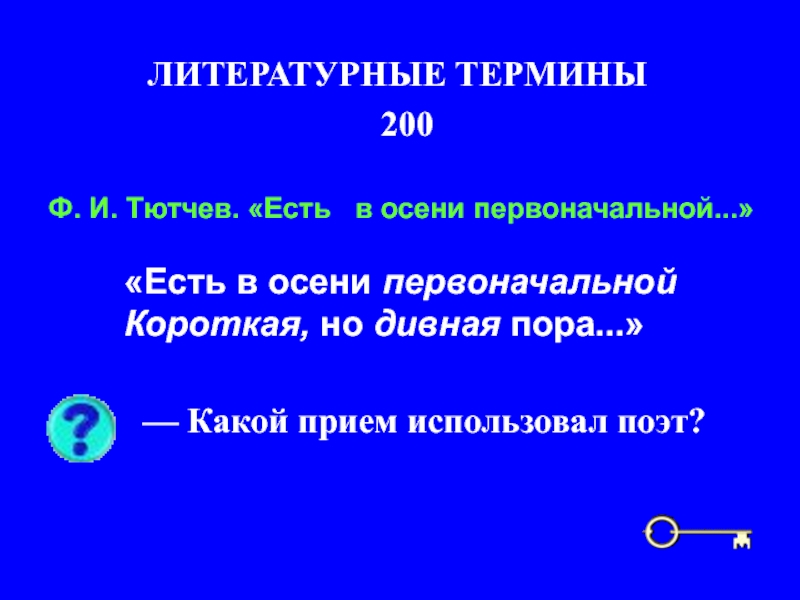 ЛИТЕРАТУРНЫЕ ТЕРМИНЫ
200

Ф. И. Тютчев. «Есть в осени первоначальной...»

«Есть в осени первоначальной
Короткая, но дивная пора...»

?

— Какой прием использовал поэт?